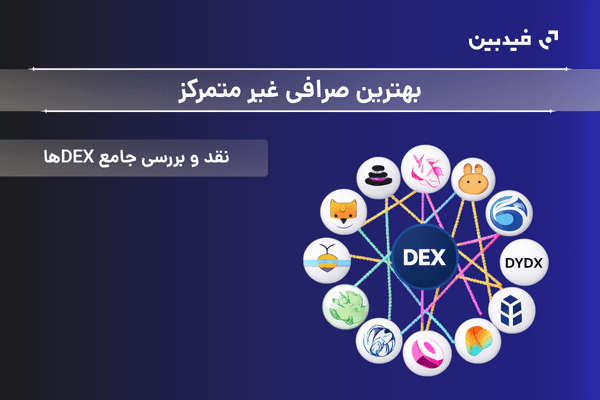 فیدبین

بهترین صرافی غیر متمرکز

نقد و بررسی جامع DEXها

DEX

DYDX